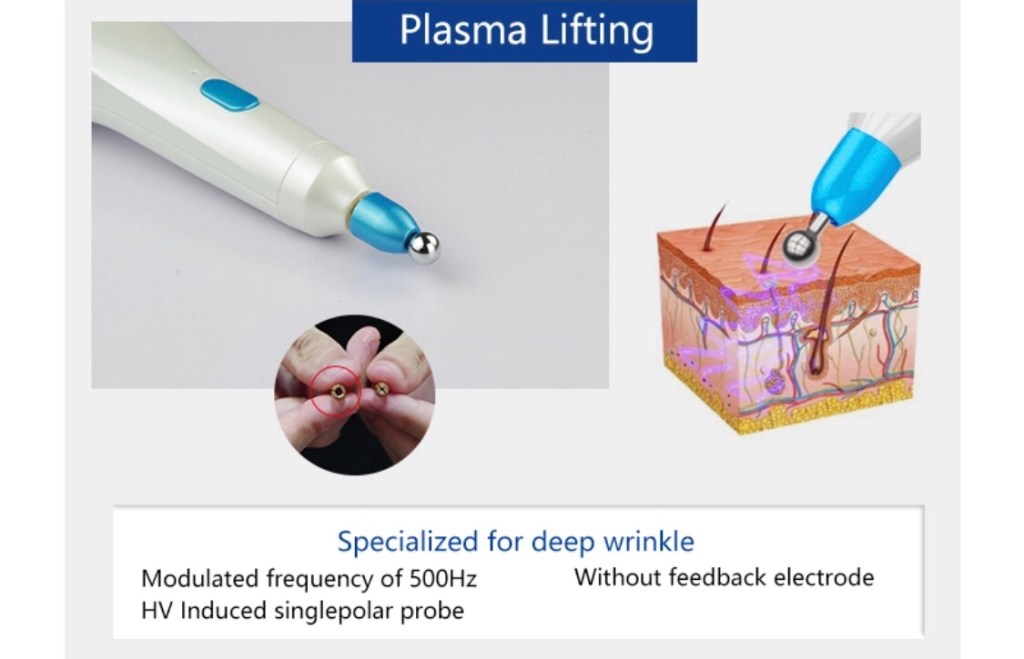 Plasma Lifting

Specialized for deep wrinkle

Modulated frequency of 500Hz

HV Induced singlepolar probe

Without feedback electrode